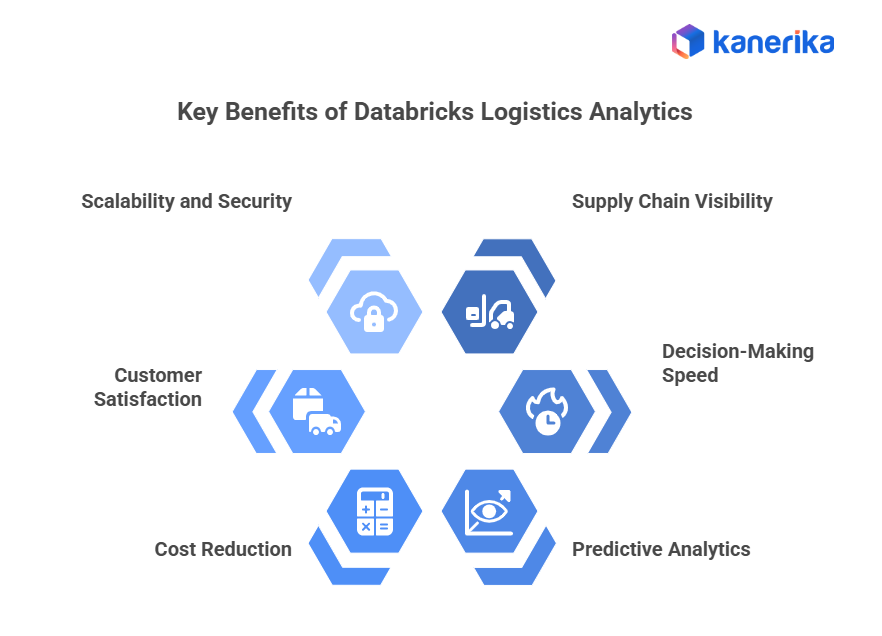 kanerika

Key Benefits of Databricks Logistics Analytics

Scalability and Security

Supply Chain Visibility

Customer Satisfaction

Decision-Making Speed

Cost Reduction

Predictive Analytics